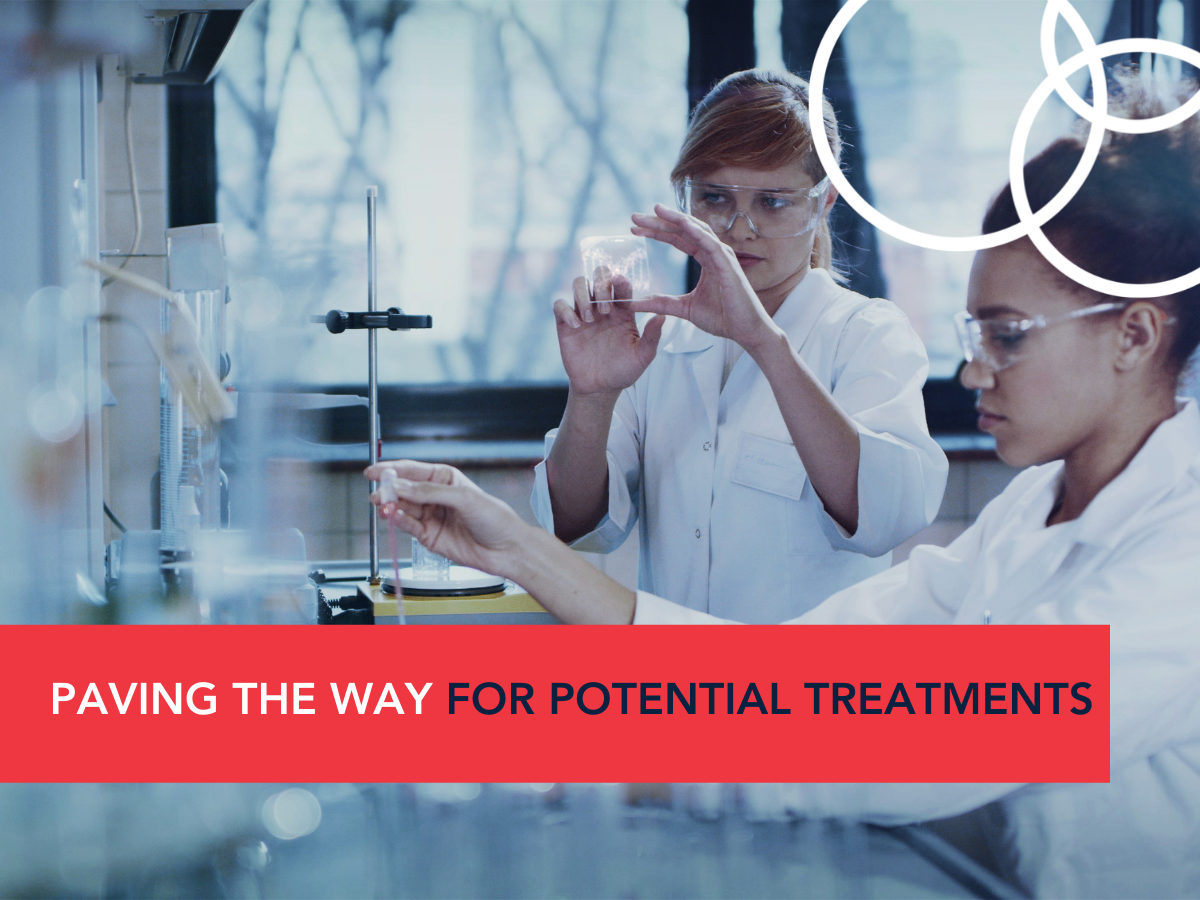 PAVING THE WAY FOR POTENTIAL TREATMENTS